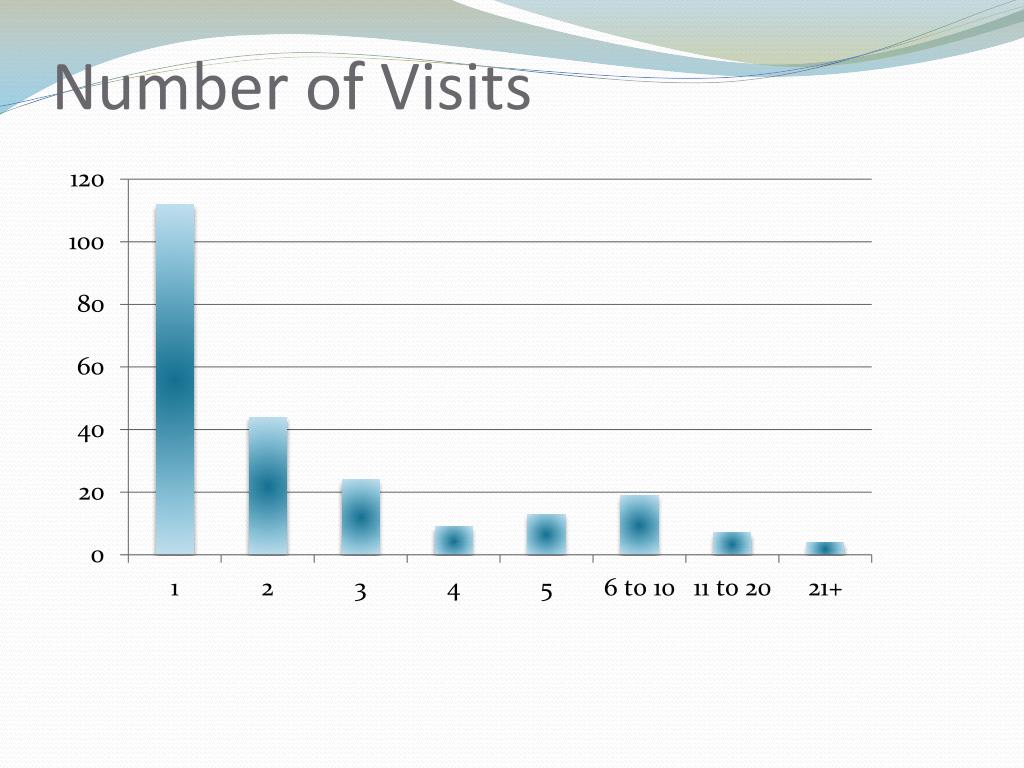 Number of Visits

120
100
80
60
40
20
0

1
2
3
4
5
6 to 10
11 to 20
21+